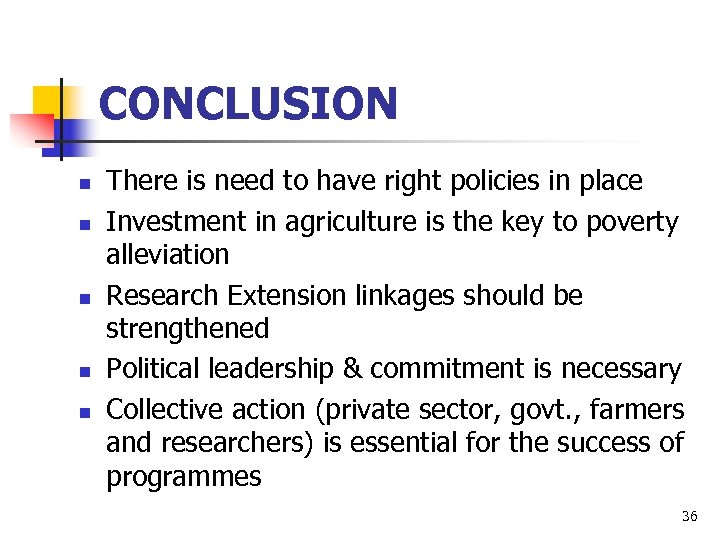 CONCLUSION

- There is need to have right policies in place
- Investment in agriculture is the key to poverty alleviation
- Research Extension linkages should be strengthened
- Political leadership & commitment is necessary
- Collective action (private sector, govt., farmers and researchers) is essential for the success of programmes

36